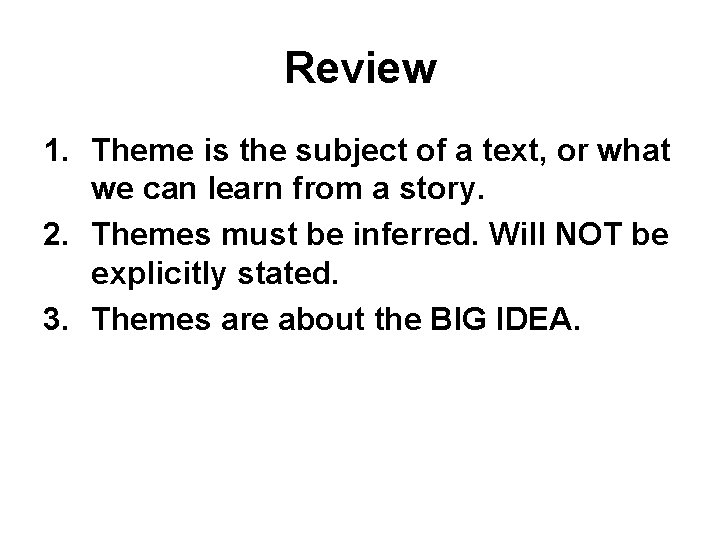 Review

1. Theme is the subject of a text, or what we can learn from a story.
2. Themes must be inferred. Will NOT be explicitly stated.
3. Themes are about the BIG IDEA.